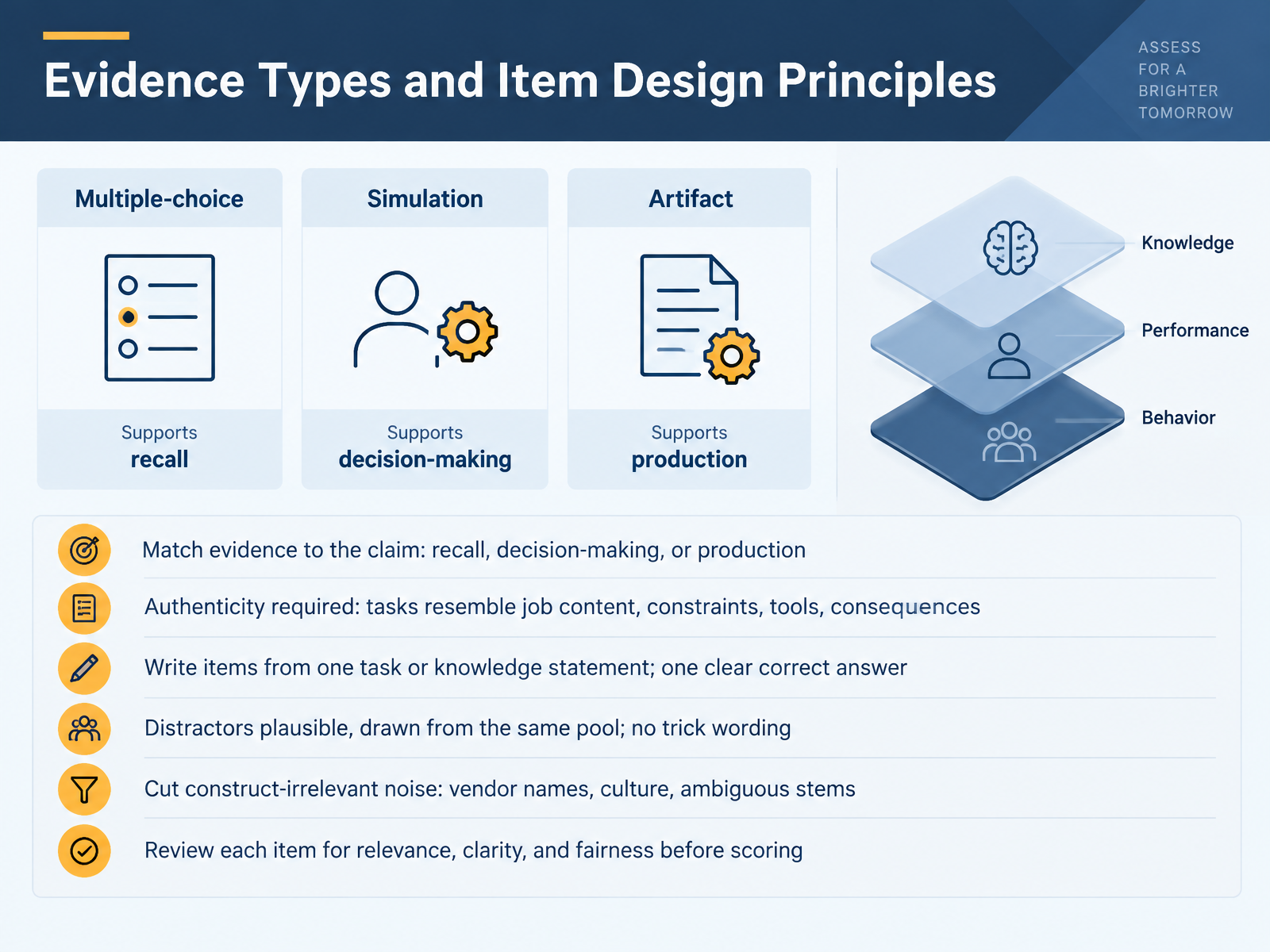 Evidence Types and Item Design Principles

ASSESS
FOR A
BRIGHTER
TOMORROW

Multiple-choice

Supports
recall

Simulation

Supports
decision-making

Artifact

Supports
production

Knowledge

Performance

Behavior

Match evidence to the claim: recall, decision-making, or production

Authenticity required: tasks resemble job content, constraints, tools, consequences

Write items from one task or knowledge statement; one clear correct answer

Distractors plausible, drawn from the same pool; no trick wording

Cut construct-irrelevant noise: vendor names, culture, ambiguous stems

Review each item for relevance, clarity, and fairness before scoring